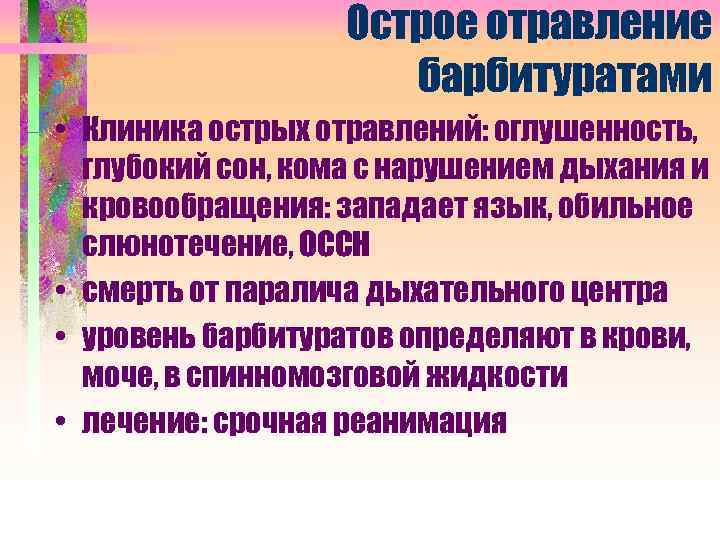 Острое отравление барбитуратами

• Клиника острых отравлений: оглушенность, глубокий сон, кома с нарушением дыхания и кровообращения: западает язык, обильное слюнотечение, ОССН
• смерть от паралича дыхательного центра
• уровень барбитуратов определяют в крови, моче, в спинномозговой жидкости
• лечение: срочная реанимация